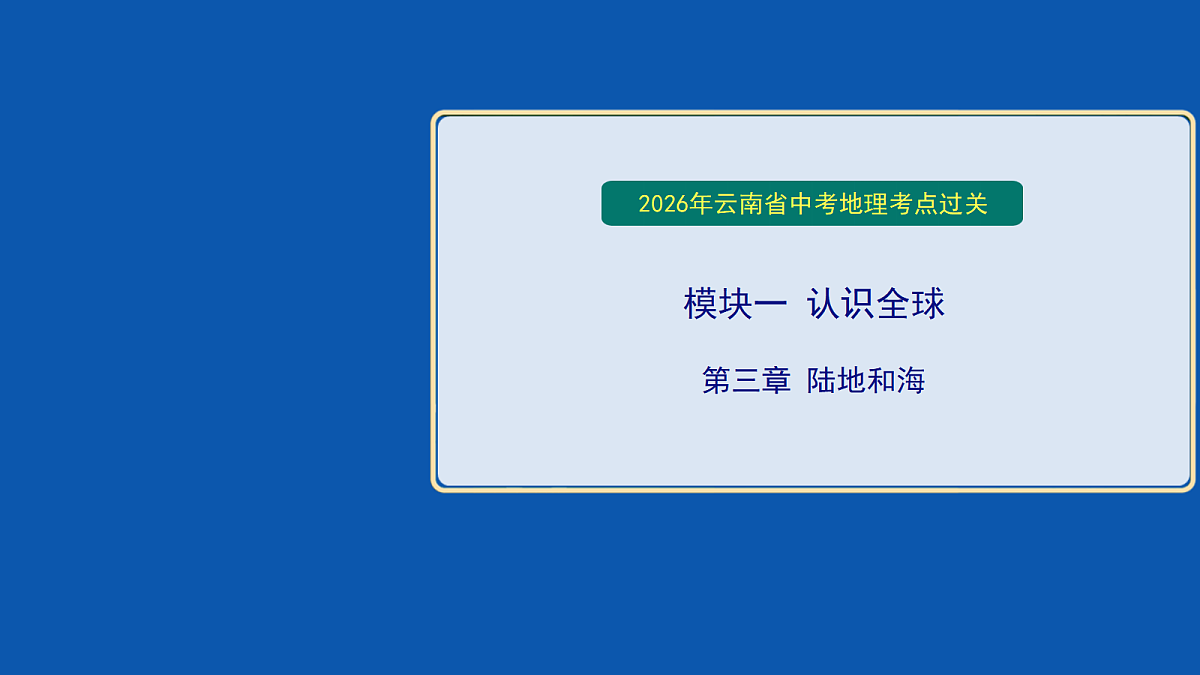 2026年云南省中考地理考点过关

模块一 认识全球

第三章 陆地和海